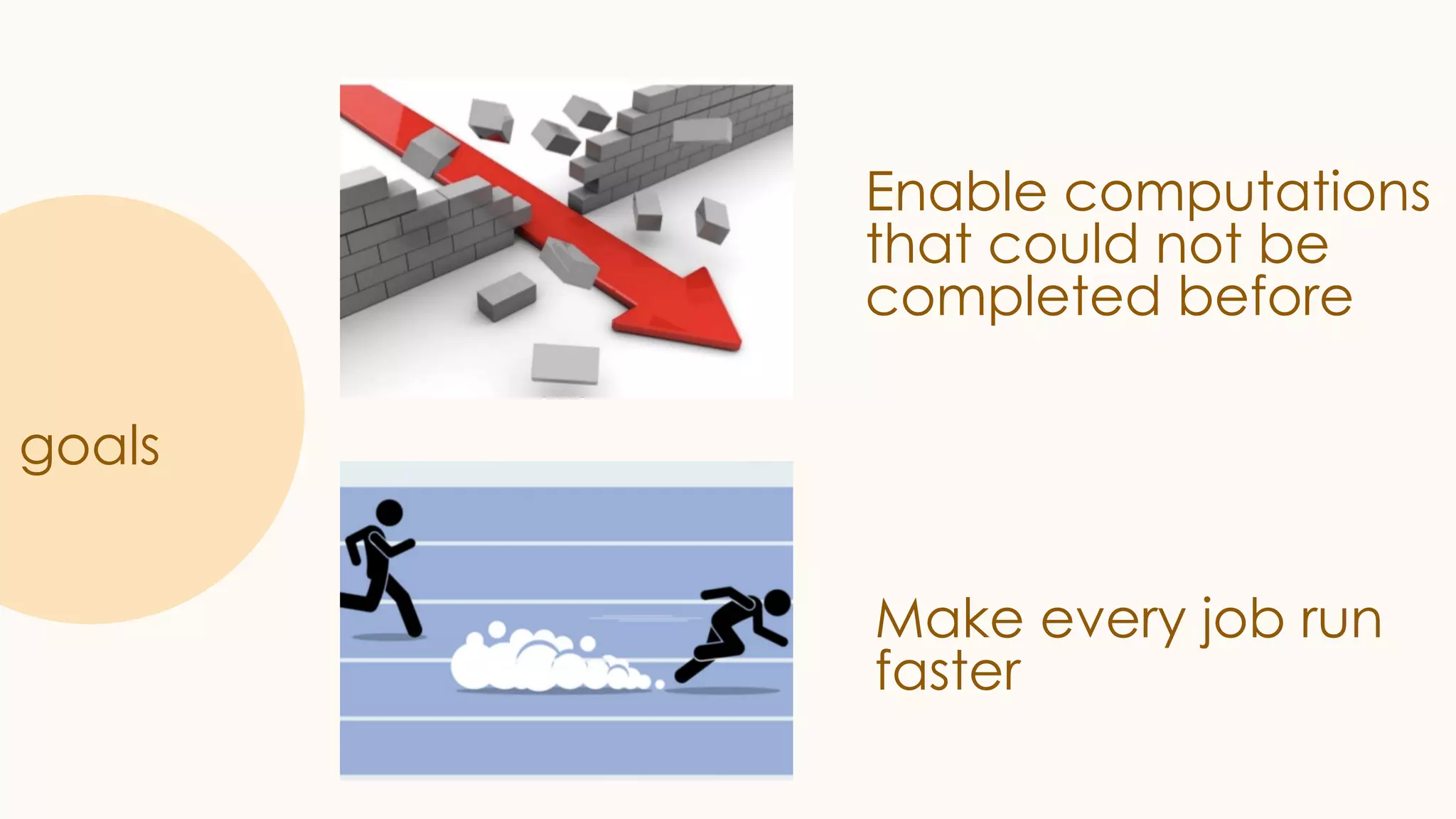 goals

Enable computations that could not be completed before

Make every job run faster